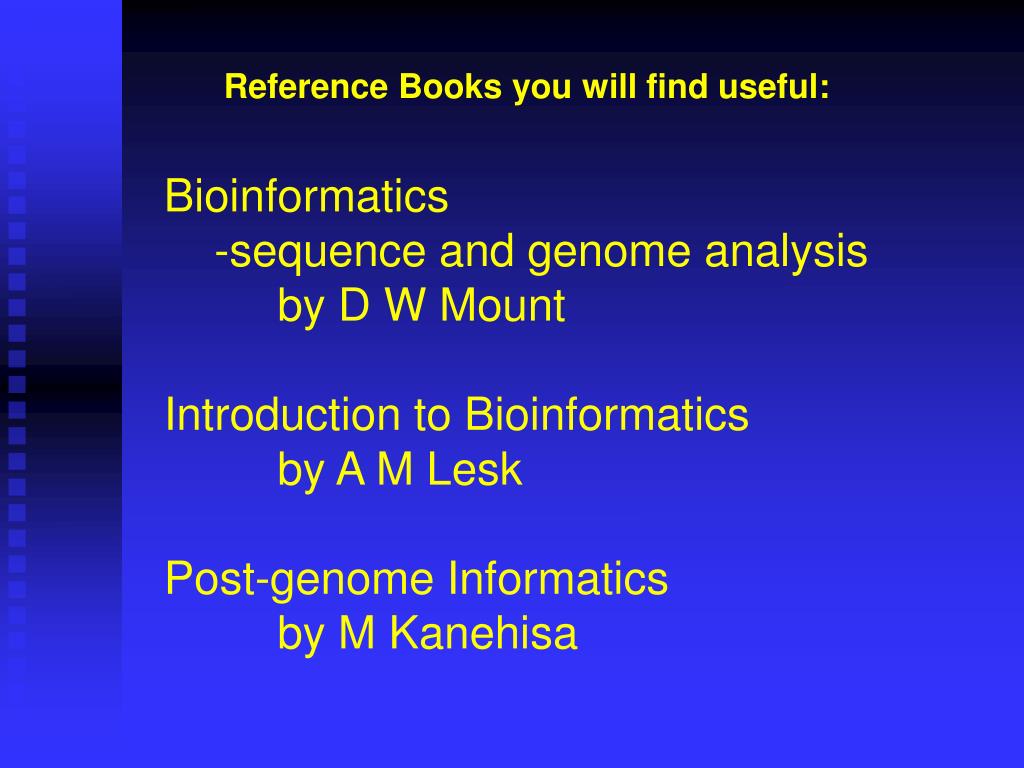 Reference Books you will find useful:

Bioinformatics
-sequence and genome analysis
by D W Mount

Introduction to Bioinformatics
by A M Lesk

Post-genome Informatics
by M Kanehisa